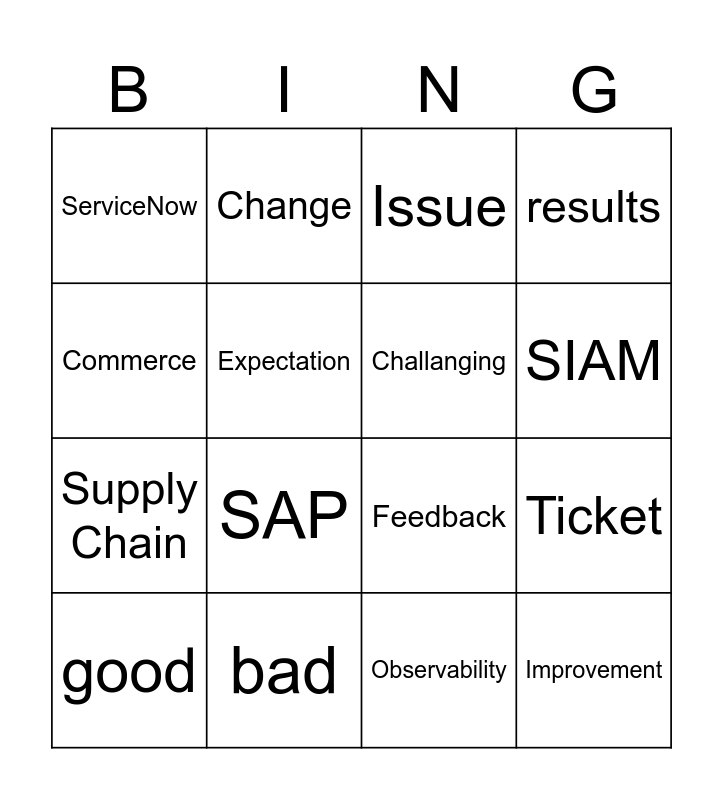 | B | I | N | G |
|---|---|---|---|
| ServiceNow | Change | Issue | results |
| Commerce | Expectation | Challanging | SIAM |
| Supply Chain | SAP | Feedback | Ticket |
| good | bad | Observability | Improvement |